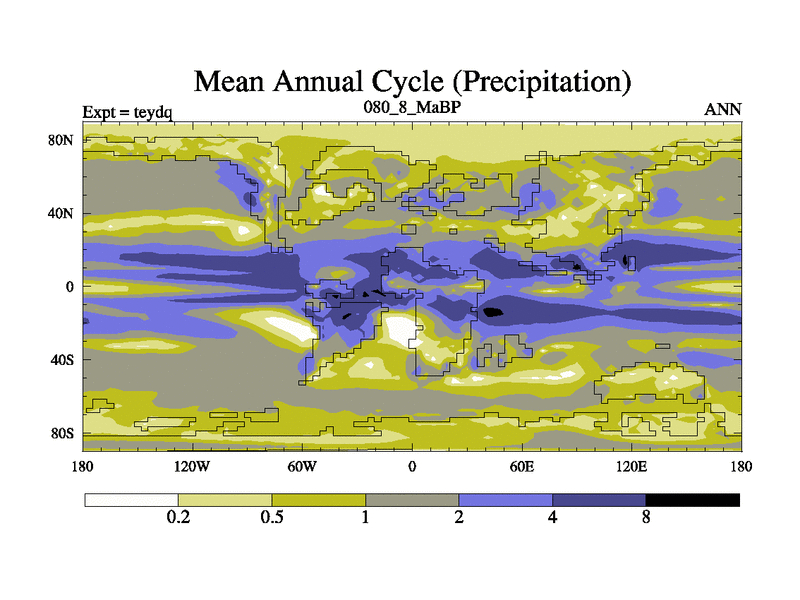 Mean Annual Cycle (Precipitation)

Expt = teydq
080_8_MaBP
ANN

80N
40N
0
40S
80S

180
120W
60W
0
60E
120E
180

0.2
0.5
1
2
4
8